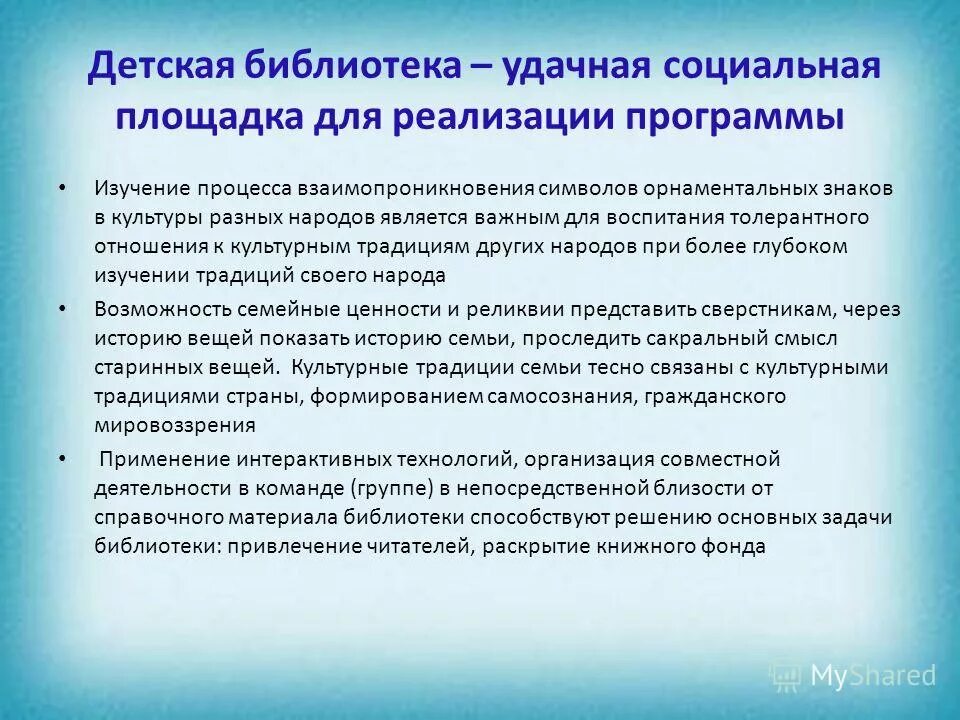 Детская библиотека – удачная социальная площадка для реализации программы

• Изучение процесса взаимопроникновения символов орнаментальных знаков в культуры разных народов является важным для воспитания толерантного отношения к культурным традициям других народов при более глубоком изучении традиций своего народа

• Возможность семейные ценности и реликвии представить сверстникам, через историю вещей показать историю семьи, проследить сакральный смысл старинных вещей. Культурные традиции семьи тесно связаны с культурными традициями страны, формированием самосознания, гражданского мировоззрения

• Применение интерактивных технологий, организация совместной деятельности в команде (группе) в непосредственной близости от справочного материала библиотеки способствуют решению основных задачи библиотеки: привлечение читателей, раскрытие книжного фонда

MyShared